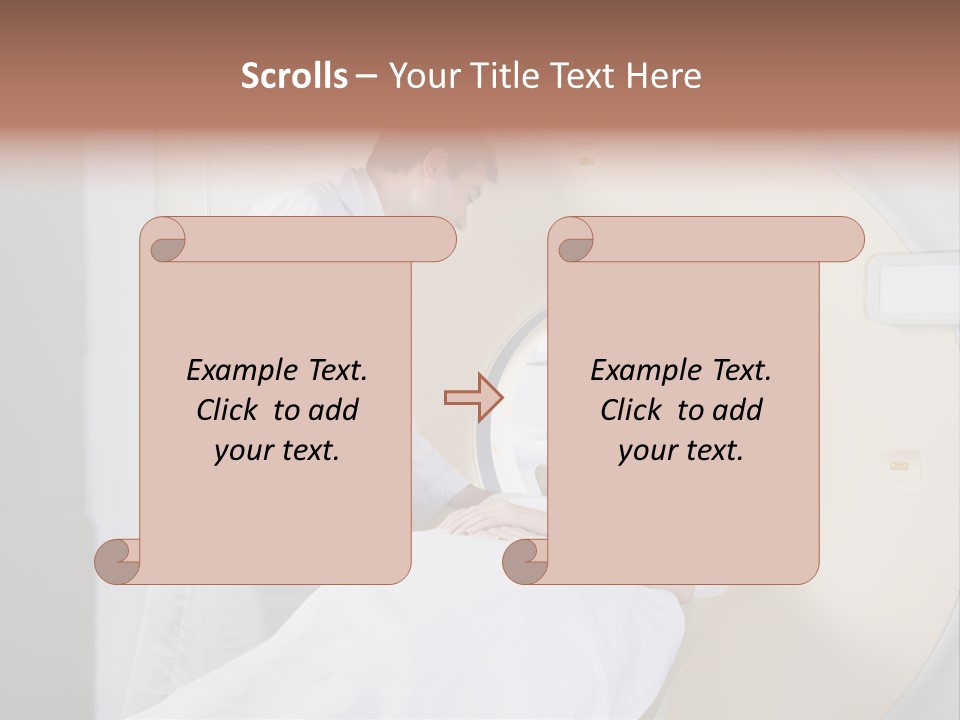 Scrolls – Your Title Text Here

Example Text. Click to add your text.

Example Text. Click to add your text.